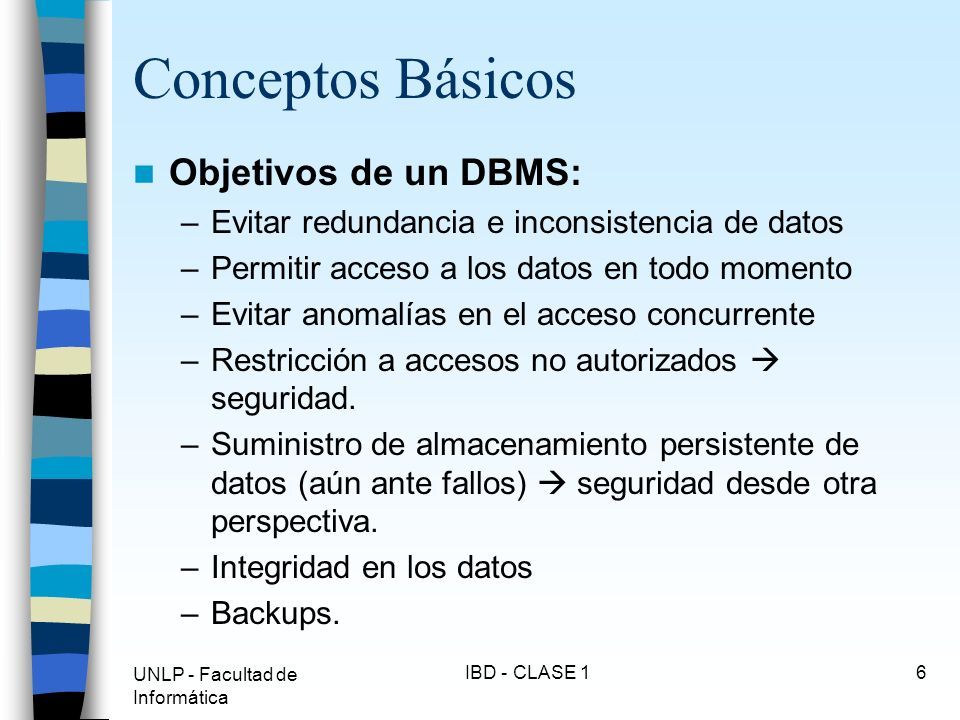 Conceptos Básicos

Objetivos de un DBMS:

– Evitar redundancia e inconsistencia de datos

– Permitir acceso a los datos en todo momento

– Evitar anomalías en el acceso concurrente

– Restricción a accesos no autorizados → seguridad.

– Suministro de almacenamiento persistente de datos (aún ante fallos) → seguridad desde otra perspectiva.

– Integridad en los datos

– Backups.

UNLP - Facultad de Informática

IBD - CLASE 1

6